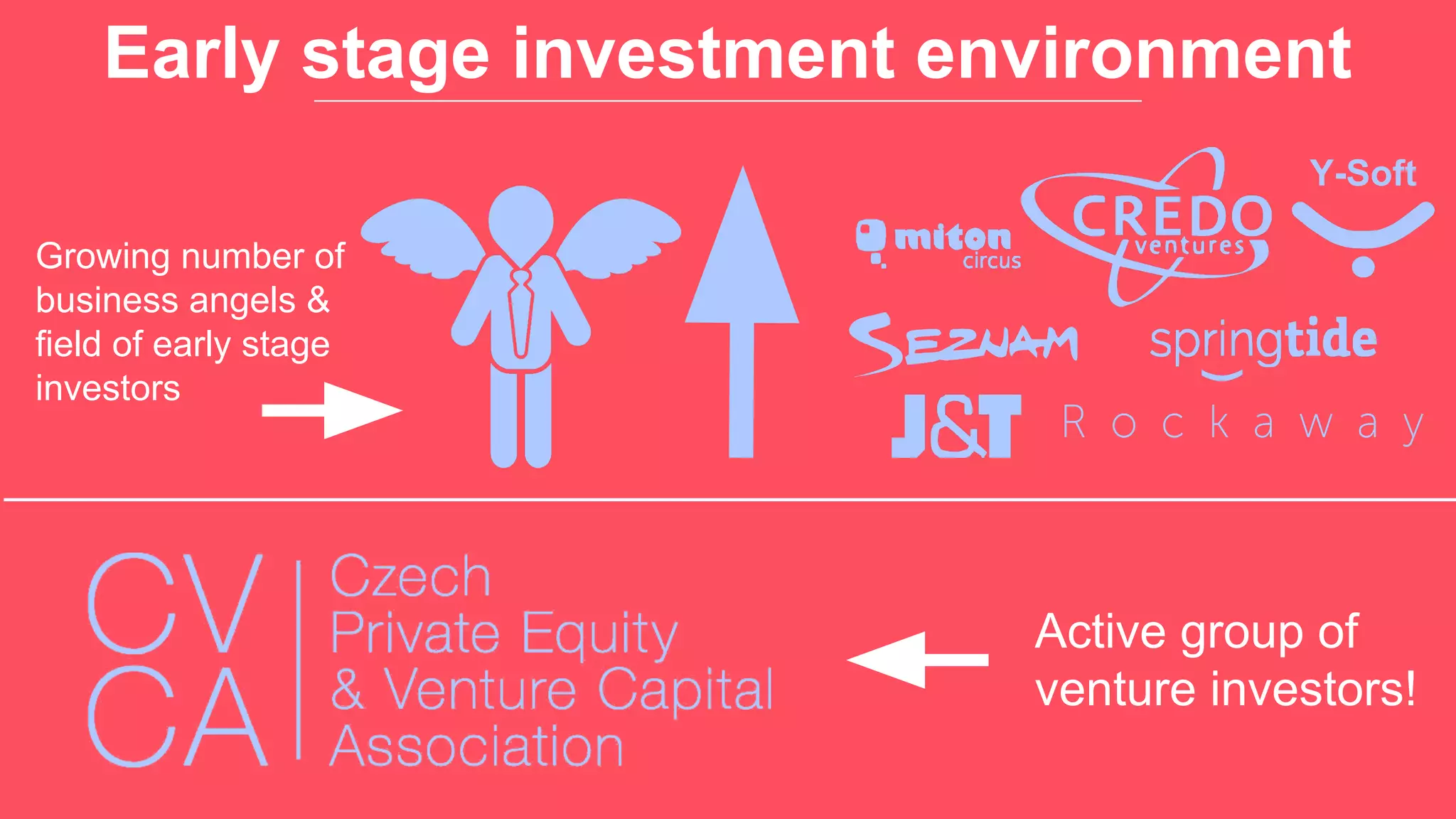 Early stage investment environment

Growing number of business angels & field of early stage investors

miton circus

CREDO ventures

Y-Soft

SEZNAM

springtide

J&T

Rockaway

CV CA

Czech Private Equity & Venture Capital Association

Active group of venture investors!